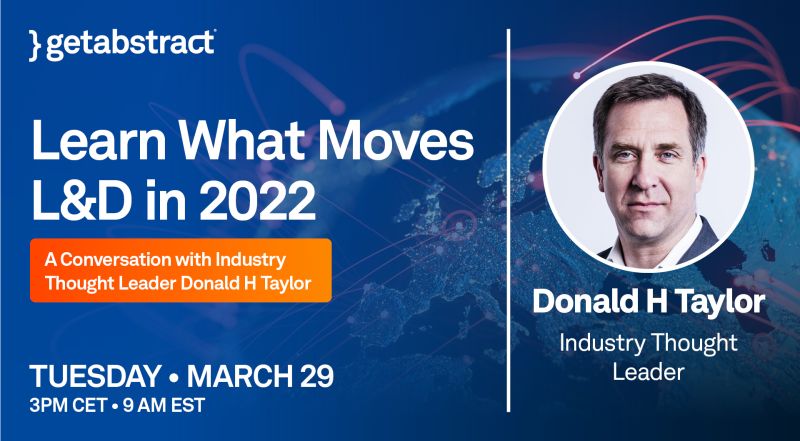 } getabstract

Learn What Moves L&D in 2022

A Conversation with Industry Thought Leader Donald H Taylor

TUESDAY • MARCH 29
3PM CET • 9 AM EST

Donald H Taylor
Industry Thought Leader